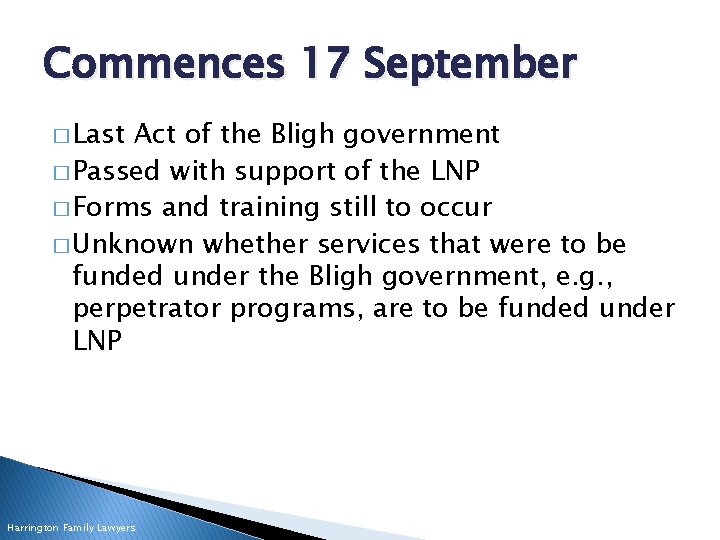 Commences 17 September

□ Last Act of the Bligh government
□ Passed with support of the LNP
□ Forms and training still to occur
□ Unknown whether services that were to be funded under the Bligh government, e.g., perpetrator programs, are to be funded under LNP

Harrington Family Lawyers